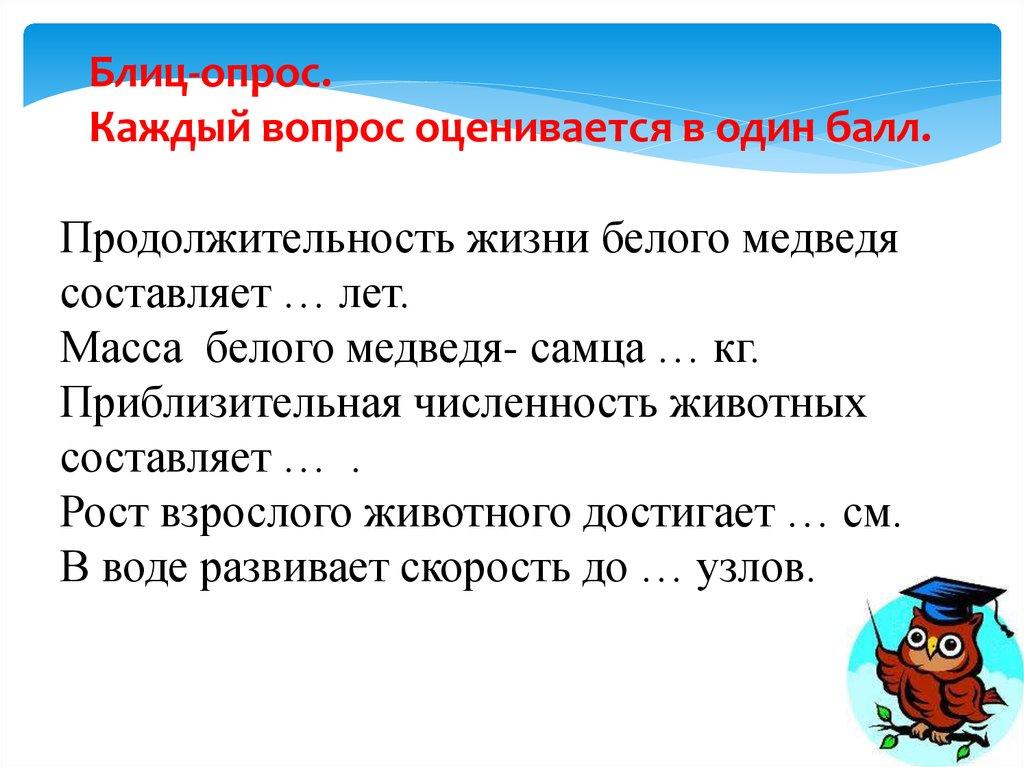 Блиц-опрос.
Каждый вопрос оценивается в один балл.

Продолжительность жизни белого медведя составляет … лет.
Масса белого медведя- самца … кг.
Приблизительная численность животных составляет … .
Рост взрослого животного достигает … см.
В воде развивает скорость до … узлов.